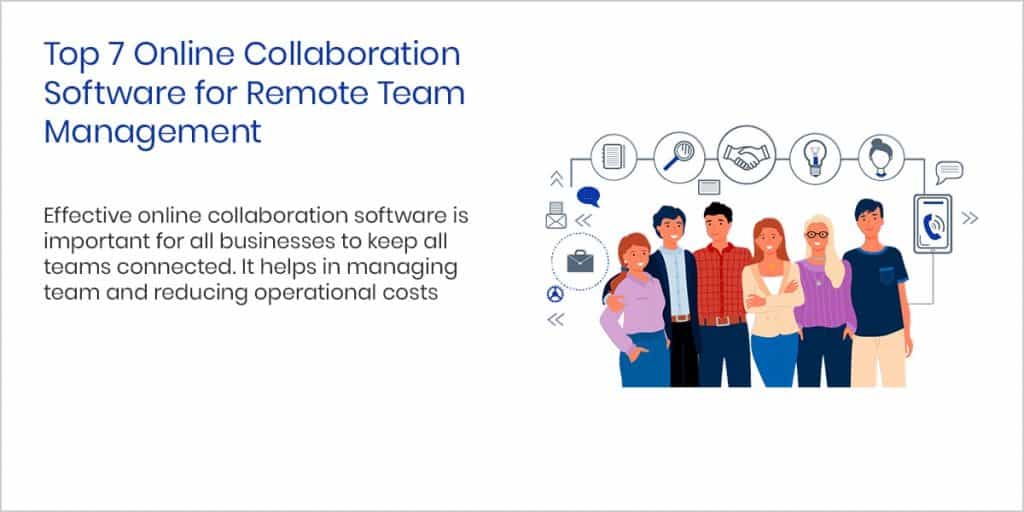 Top 7 Online Collaboration Software for Remote Team Management

Effective online collaboration software is important for all businesses to keep all teams connected. It helps in managing team and reducing operational costs